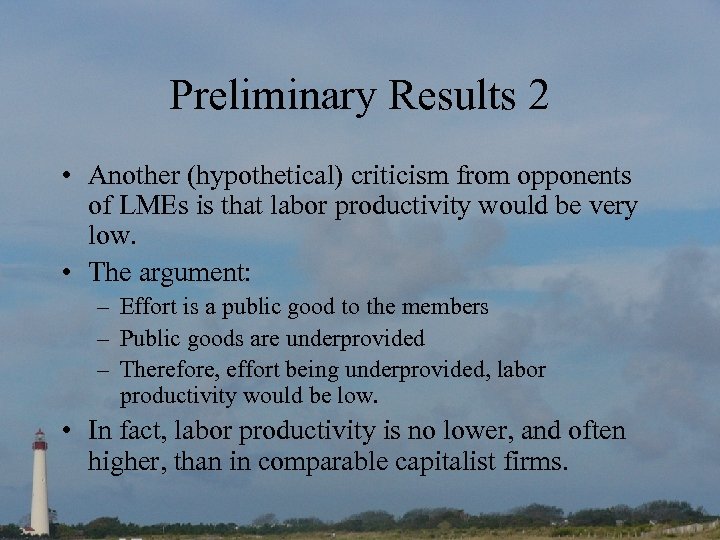 Preliminary Results 2

• Another (hypothetical) criticism from opponents of LMEs is that labor productivity would be very low.

• The argument:
  – Effort is a public good to the members
  – Public goods are underprovided
  – Therefore, effort being underprovided, labor productivity would be low.

• In fact, labor productivity is no lower, and often higher, than in comparable capitalist firms.